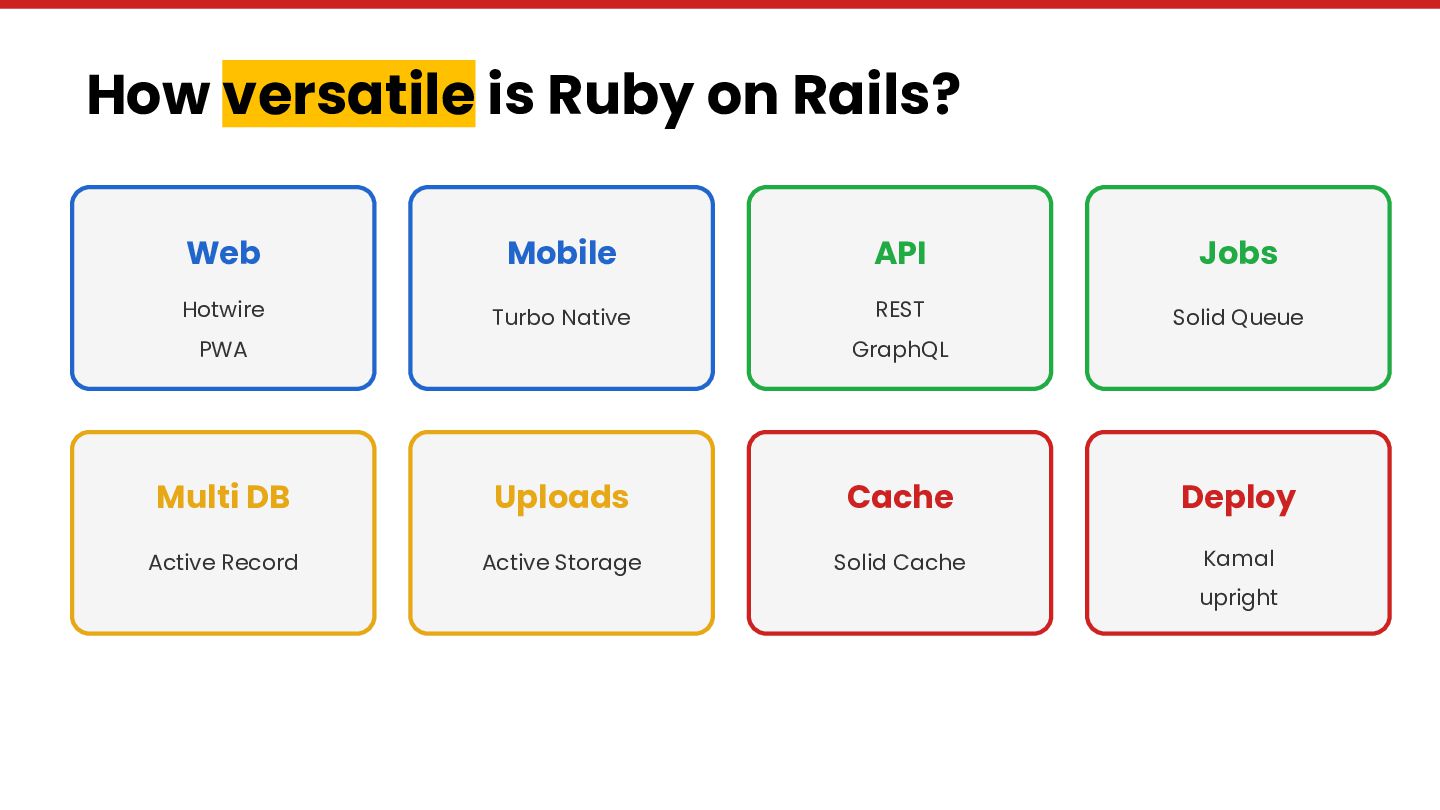 How versatile is Ruby on Rails?

Web
Hotwire
PWA

Mobile
Turbo Native

API
REST
GraphQL

Jobs
Solid Queue

Multi DB
Active Record

Uploads
Active Storage

Cache
Solid Cache

Deploy
Kamal
upright